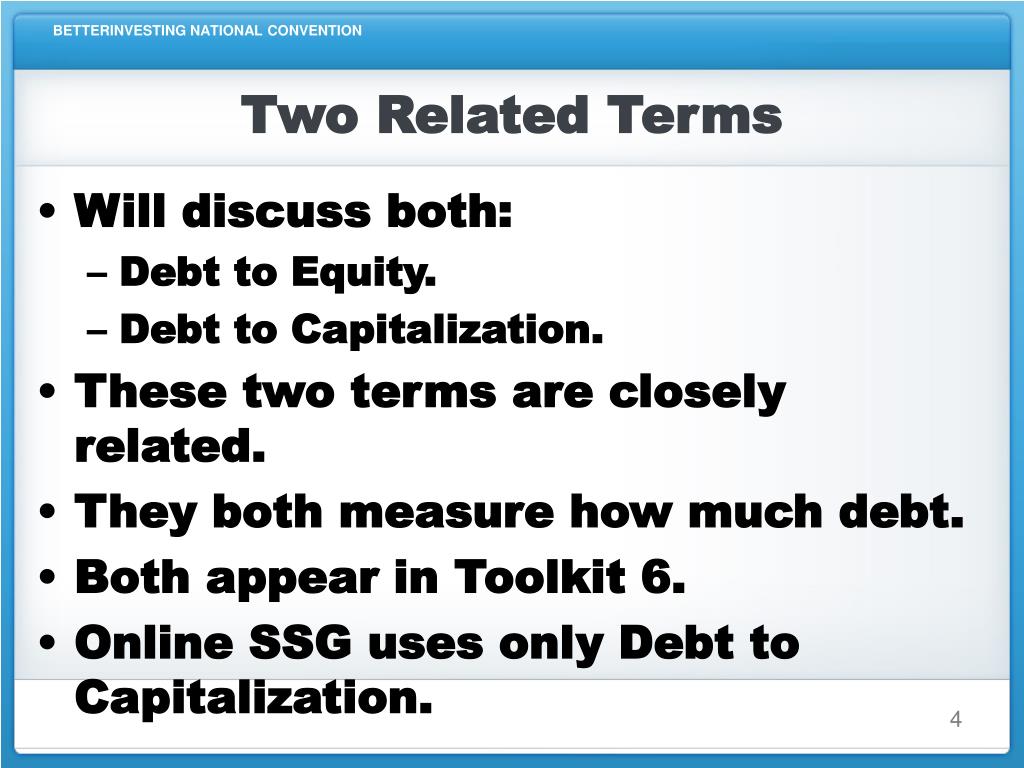 BETTERINVESTING NATIONAL CONVENTION

Two Related Terms

• Will discuss both:
– Debt to Equity.
– Debt to Capitalization.
• These two terms are closely related.
• They both measure how much debt.
• Both appear in Toolkit 6.
• Online SSG uses only Debt to Capitalization.

4